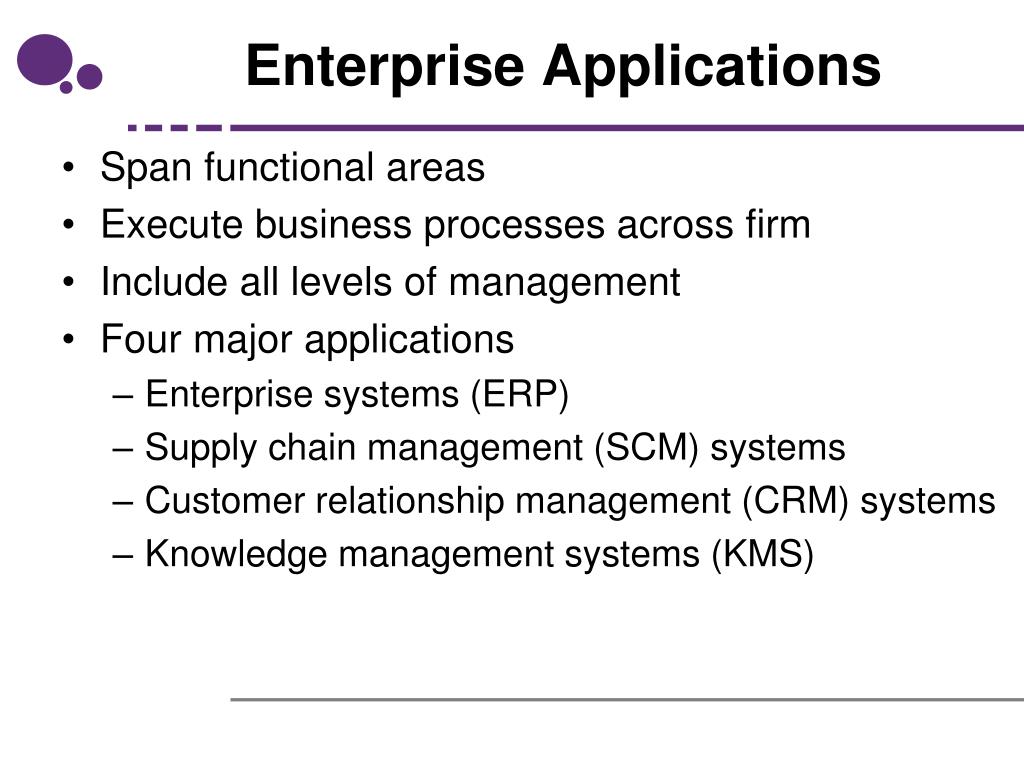 Enterprise Applications

• Span functional areas
• Execute business processes across firm
• Include all levels of management
• Four major applications
– Enterprise systems (ERP)
– Supply chain management (SCM) systems
– Customer relationship management (CRM) systems
– Knowledge management systems (KMS)